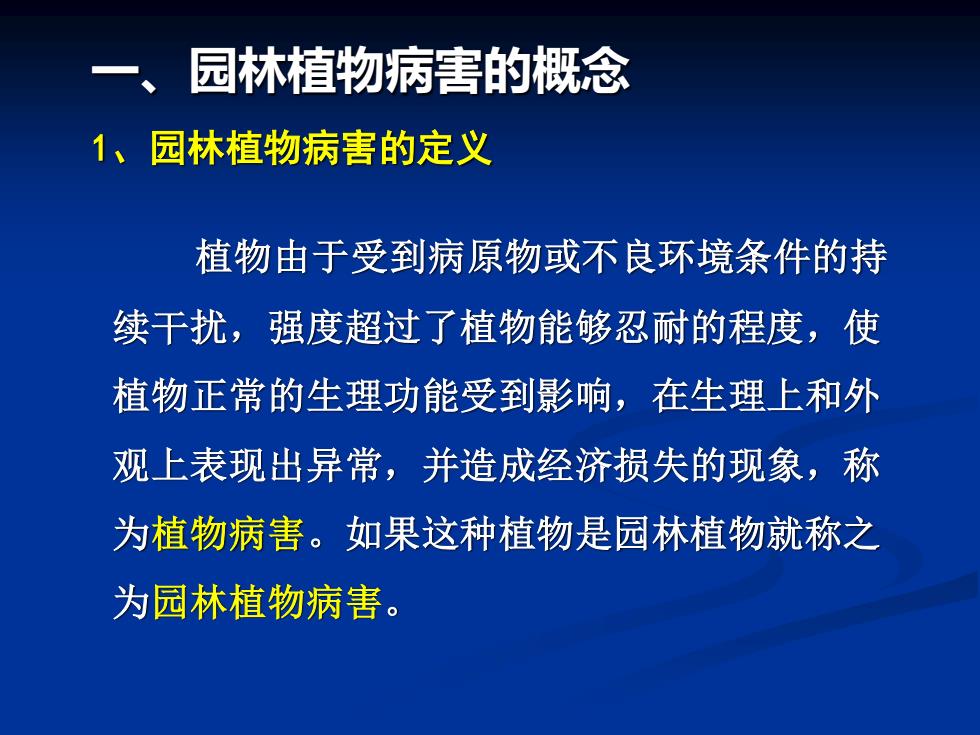 一、园林植物病害的概念

1、园林植物病害的定义

植物由于受到病原物或不良环境条件的持续干扰，强度超过了植物能够忍耐的程度，使植物正常的生理功能受到影响，在生理上和外观上表现出异常，并造成经济损失的现象，称为植物病害。如果这种植物是园林植物就称之为园林植物病害。